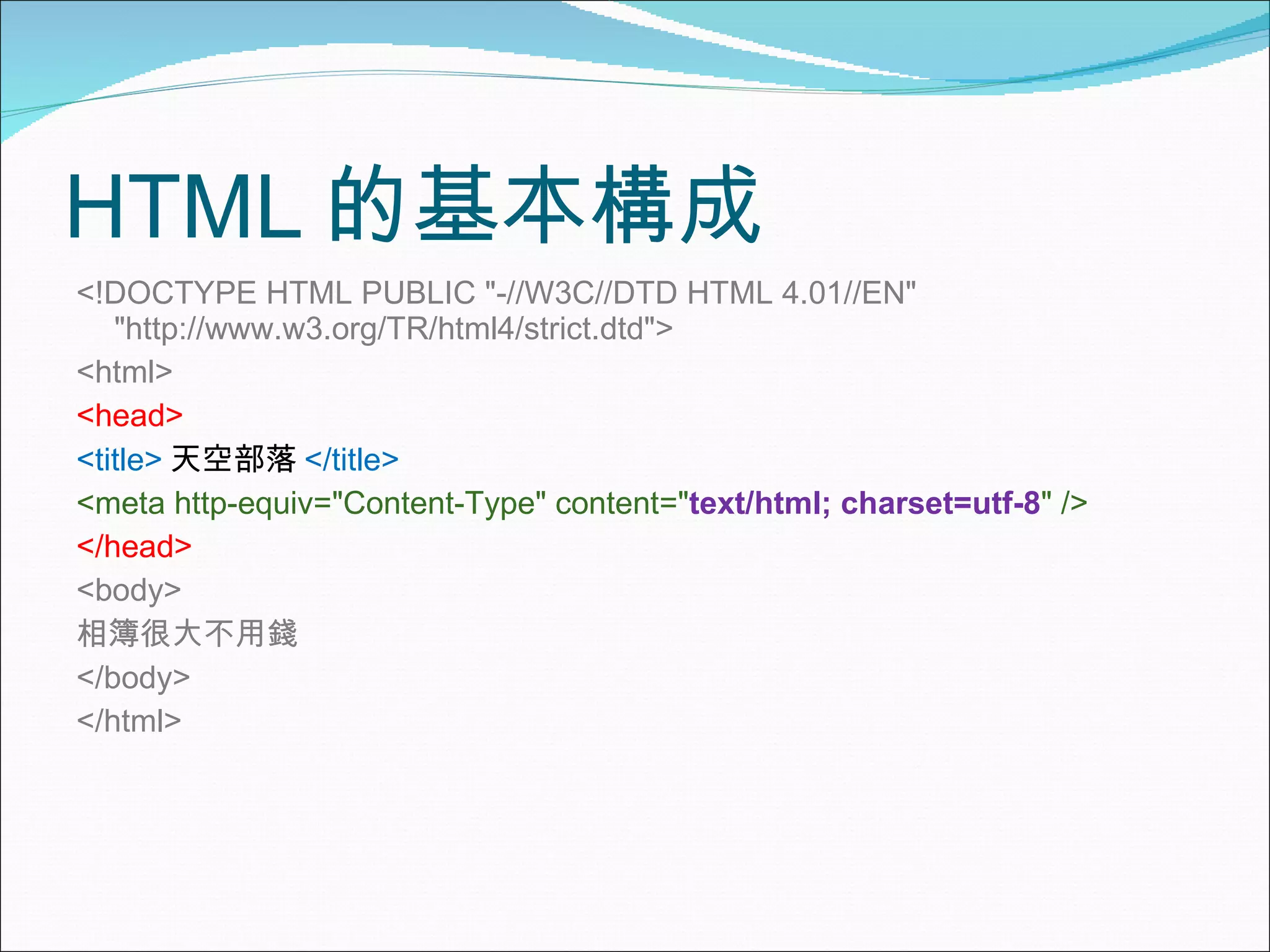 HTML 的基本構成

<!DOCTYPE HTML PUBLIC "-//W3C//DTD HTML 4.01//EN" "http://www.w3.org/TR/html4/strict.dtd">

<html>

<head>

<title> 天空部落 </title>

<meta http-equiv="Content-Type" content="text/html; charset=utf-8" />

</head>

<body>

相簿很大不用錢

</body>

</html>